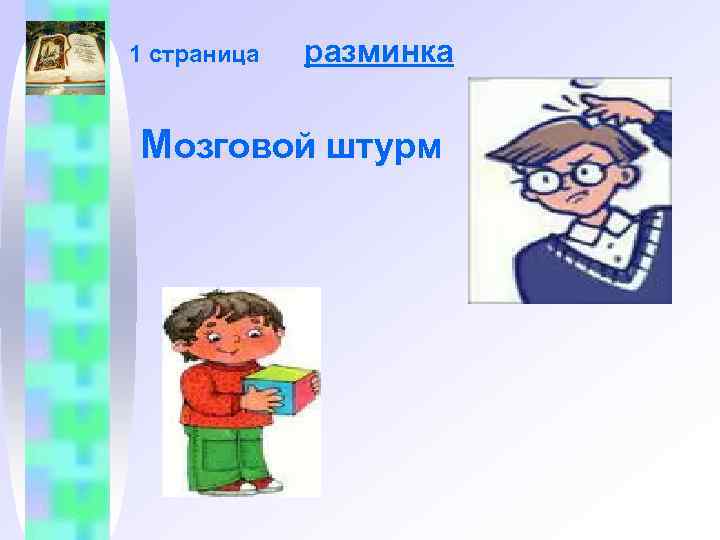 1 страница разминка

Мозговой штурм